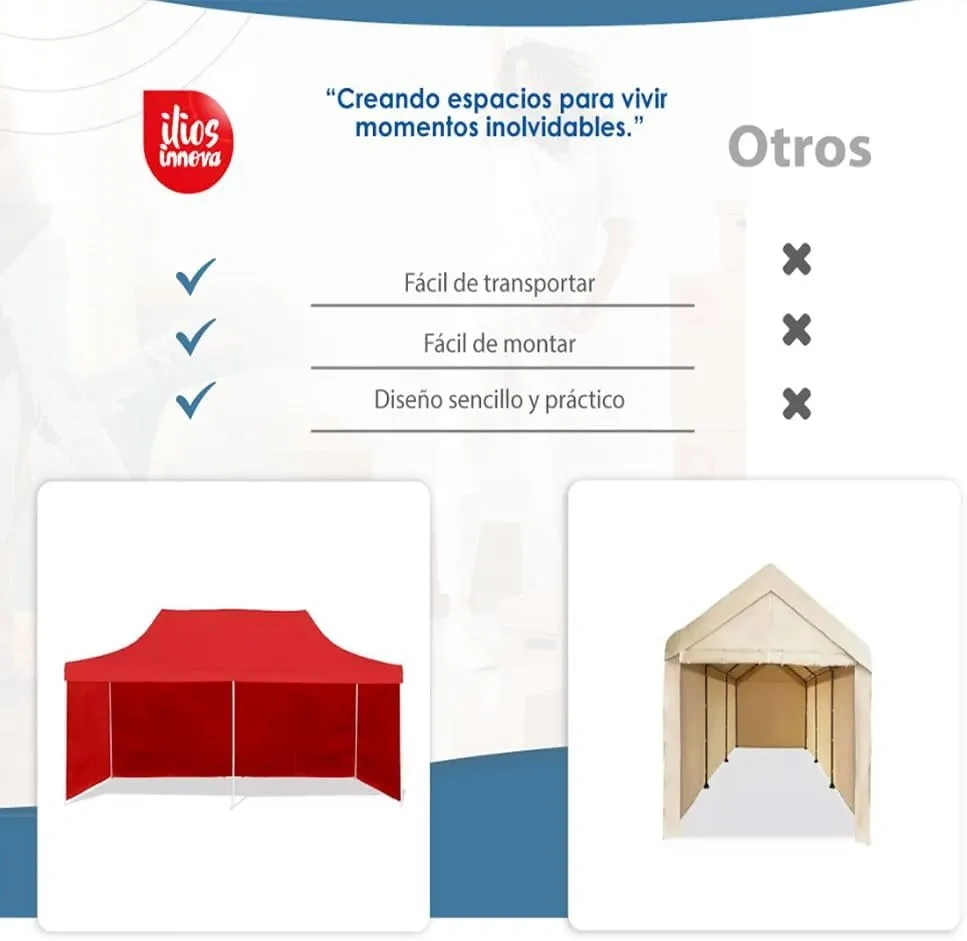 itios innova

"Creando espacios para vivir momentos inolvidables."

Otros

Fácil de transportar

Fácil de montar

Diseño sencillo y práctico